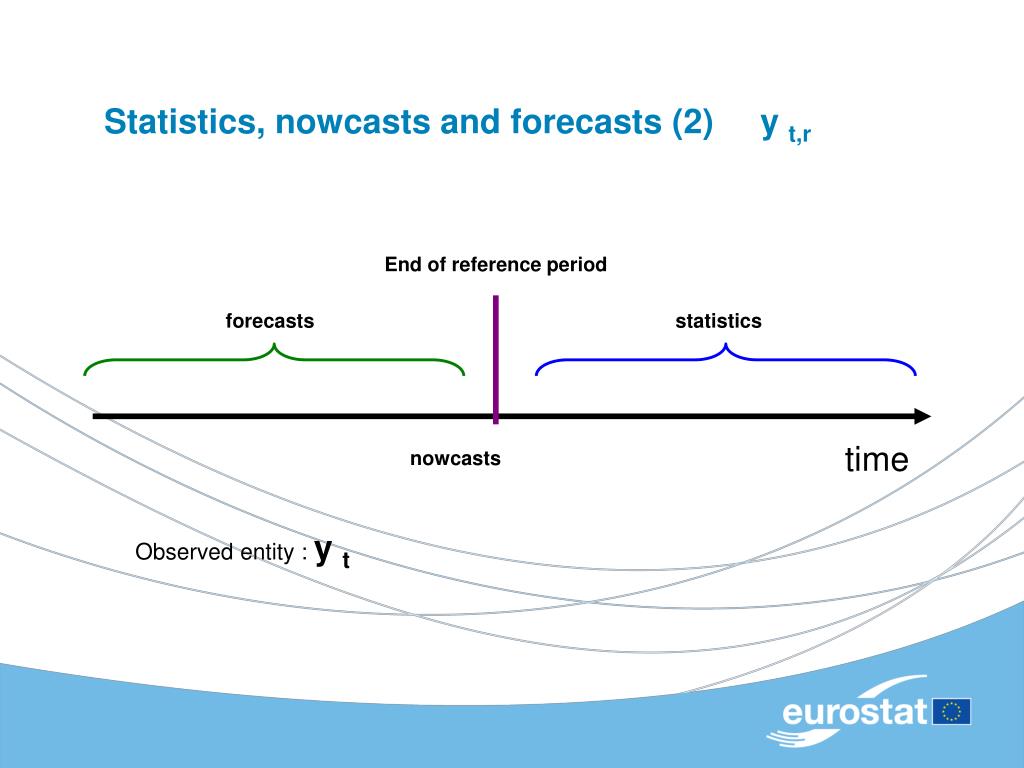 Statistics, nowcasts and forecasts (2) $y_{t,r}$

End of reference period

forecasts

statistics

nowcasts

time

Observed entity : $y_t$

eurostat